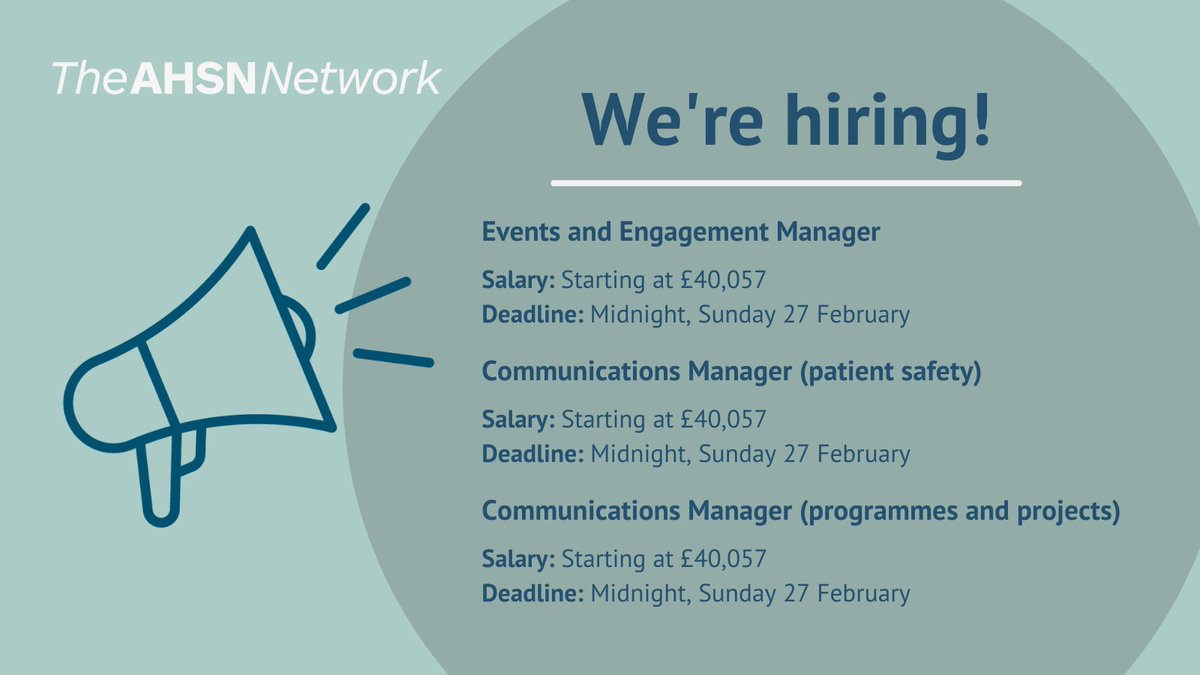 TheAHSNNetwork

We're hiring!

Events and Engagement Manager

Salary: Starting at £40,057
Deadline: Midnight, Sunday 27 February

Communications Manager (patient safety)

Salary: Starting at £40,057
Deadline: Midnight, Sunday 27 February

Communications Manager (programmes and projects)

Salary: Starting at £40,057
Deadline: Midnight, Sunday 27 February